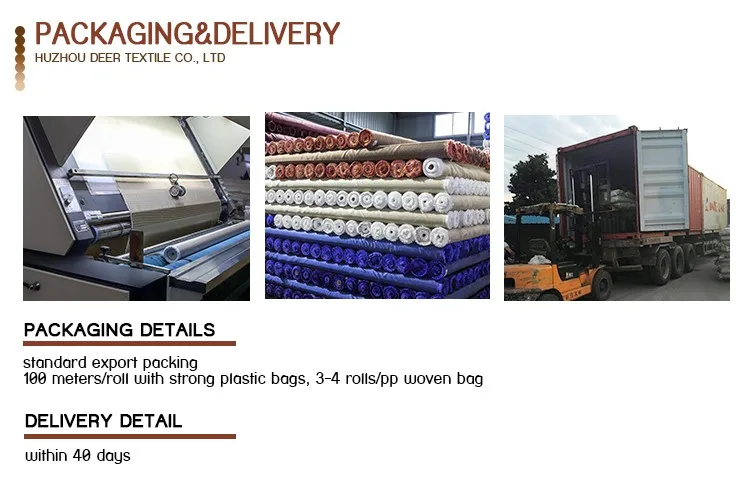 PACKAGING&DELIVERY
HUZHOU DEER TEXTILE CO., LTD

PACKAGING DETAILS

standard export packing
100 meters/roll with strong plastic bags, 3-4 rolls/pp woven bag

DELIVERY DETAIL

within 40 days